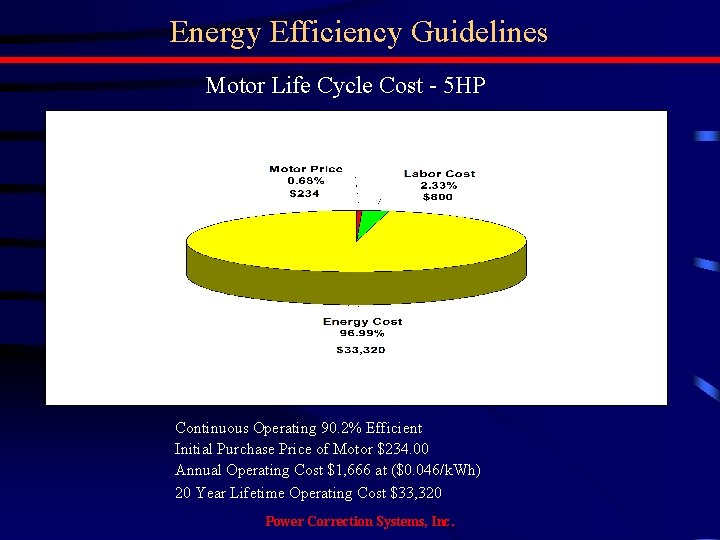 Energy Efficiency Guidelines

Motor Life Cycle Cost - 5HP

Motor Price
0.68%
$234

Labor Cost
2.33%
$800

Energy Cost
96.99%
$33,320

Continuous Operating 90.2% Efficient
Initial Purchase Price of Motor $234.00
Annual Operating Cost $1,666 at ($0.046/kWh)
20 Year Lifetime Operating Cost $33,320

Power Correction Systems, Inc.